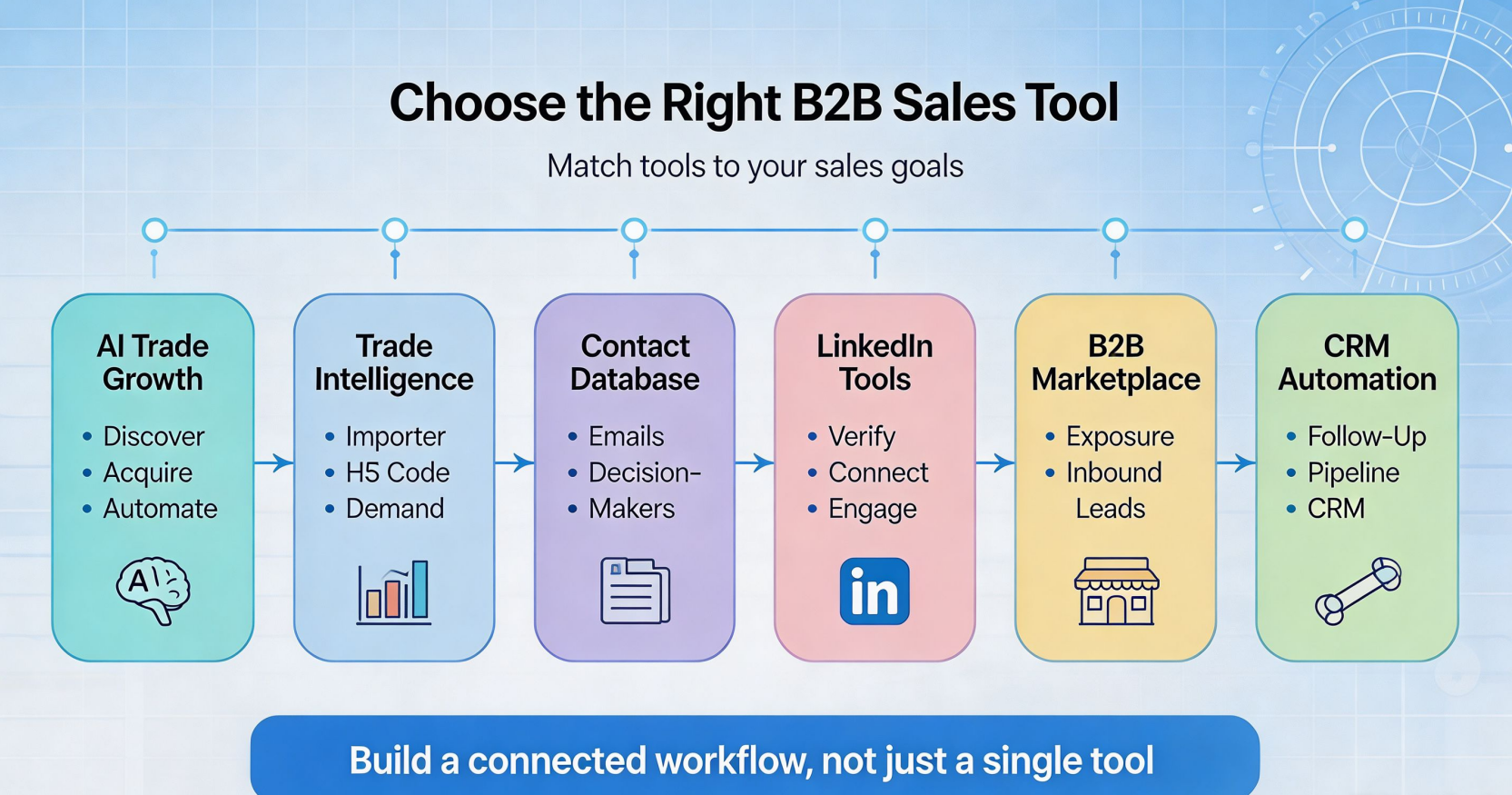 Choose the Right B2B Sales Tool

Match tools to your sales goals

AI Trade Growth
• Discover
• Acquire
• Automate

AI

Trade Intelligence
• Importer
• H5 Code
• Demand

Contact Database
• Emails
• Decision-
• Makers

LinkedIn Tools
• Verify
• Connect
• Engage

in

B2B Marketplace
• Exposure
• Inbound Leads

CRM Automation
• Follow-Up
• Pipeline
• CRM

Build a connected workflow, not just a single tool